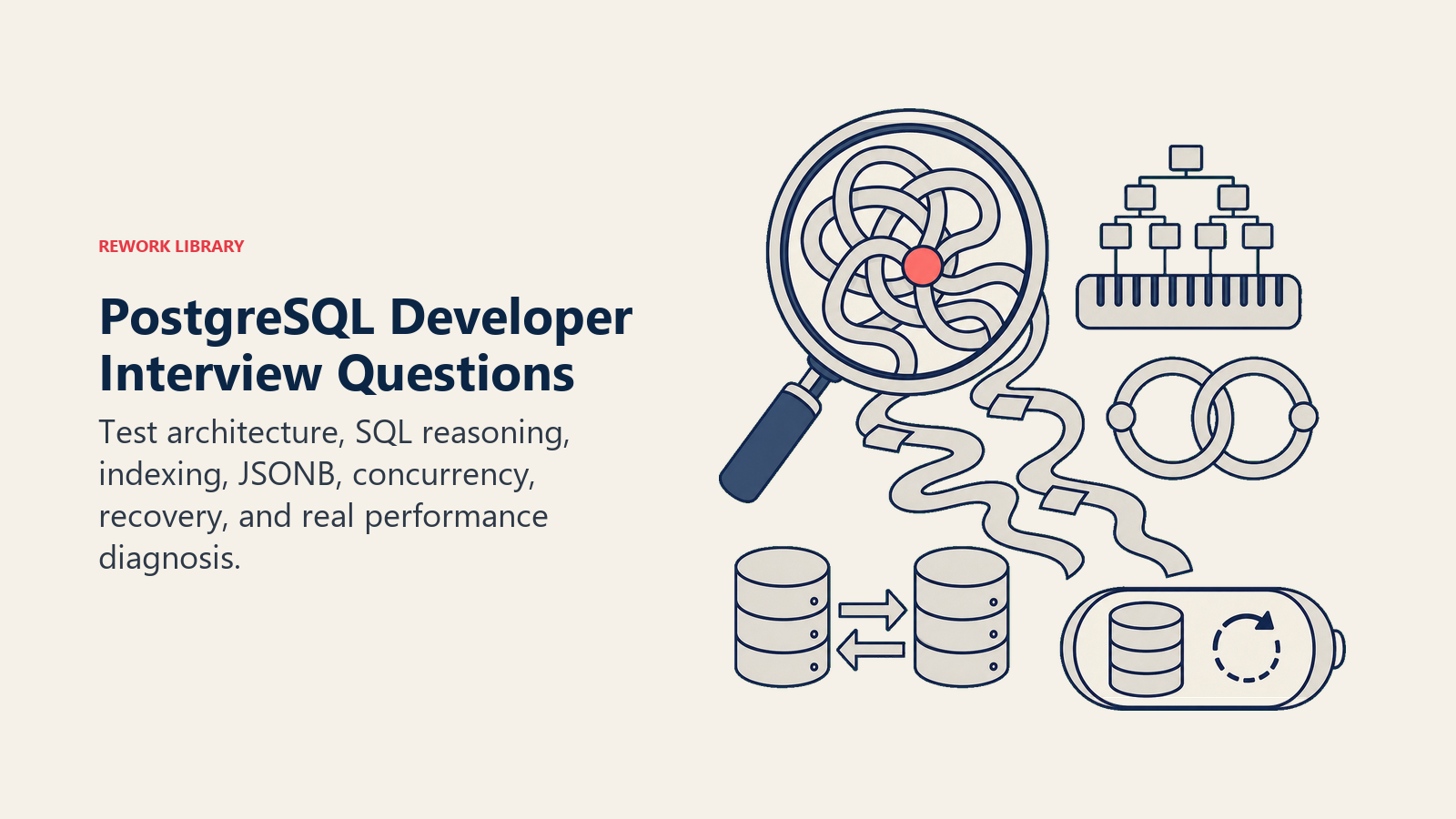 REWORK LIBRARY

PostgreSQL Developer Interview Questions

Test architecture, SQL reasoning, indexing, JSONB, concurrency, recovery, and real performance diagnosis.